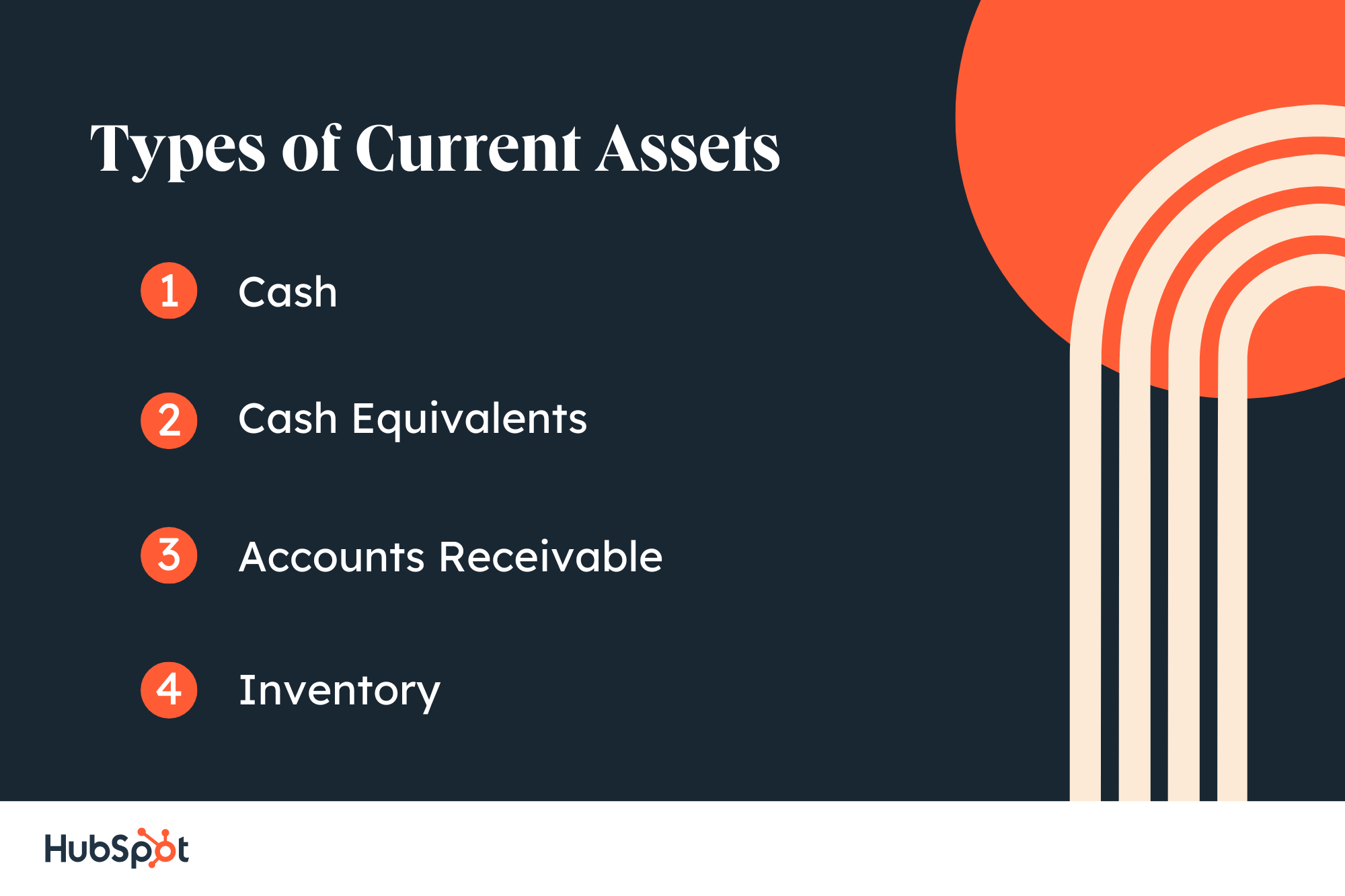 Types of Current Assets

1 Cash

2 Cash Equivalents

3 Accounts Receivable

4 Inventory

HubSpot